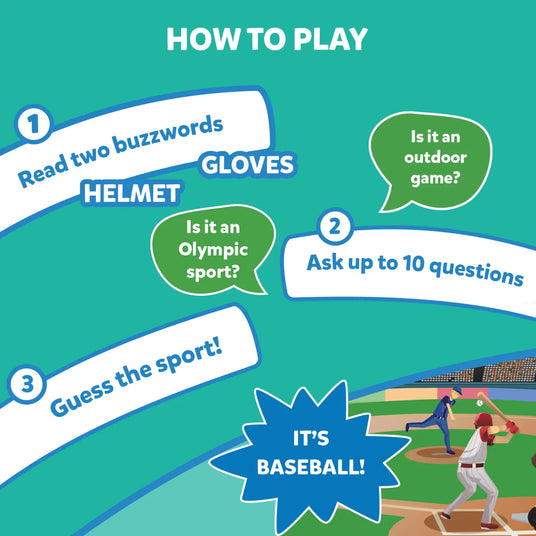 HOW TO PLAY

1
Read two buzzwords

GLOVES

HELMET

Is it an outdoor game?

Is it an Olympic sport?

2
Ask up to 10 questions

3
Guess the sport!

IT'S BASEBALL!